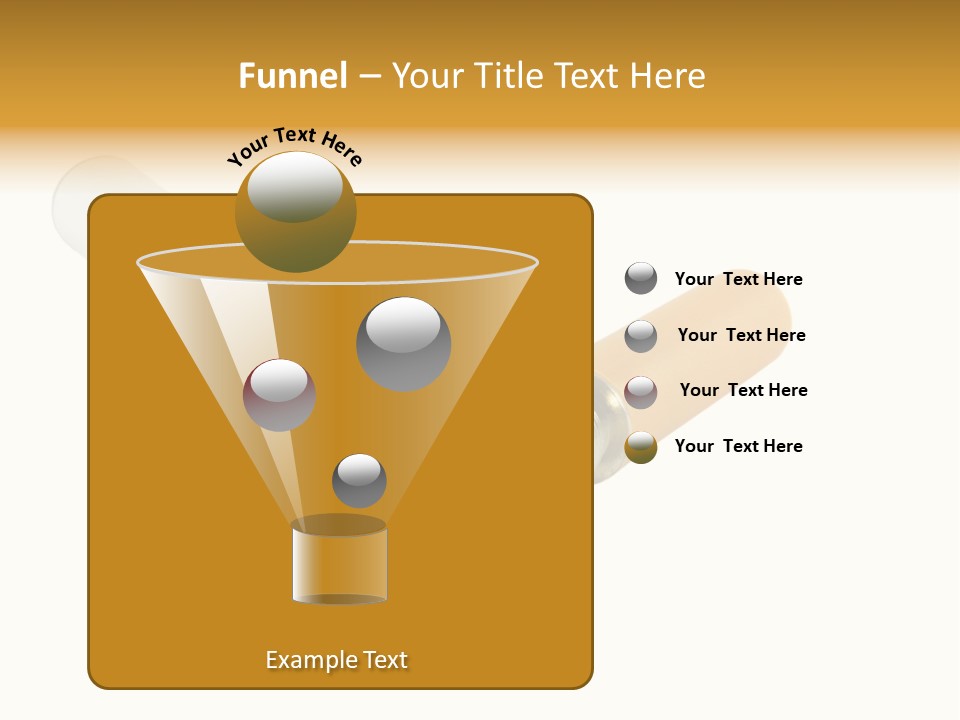 Funnel – Your Title Text Here

Your Text Here

Your Text Here

Your Text Here

Your Text Here

Your Text Here

Example Text